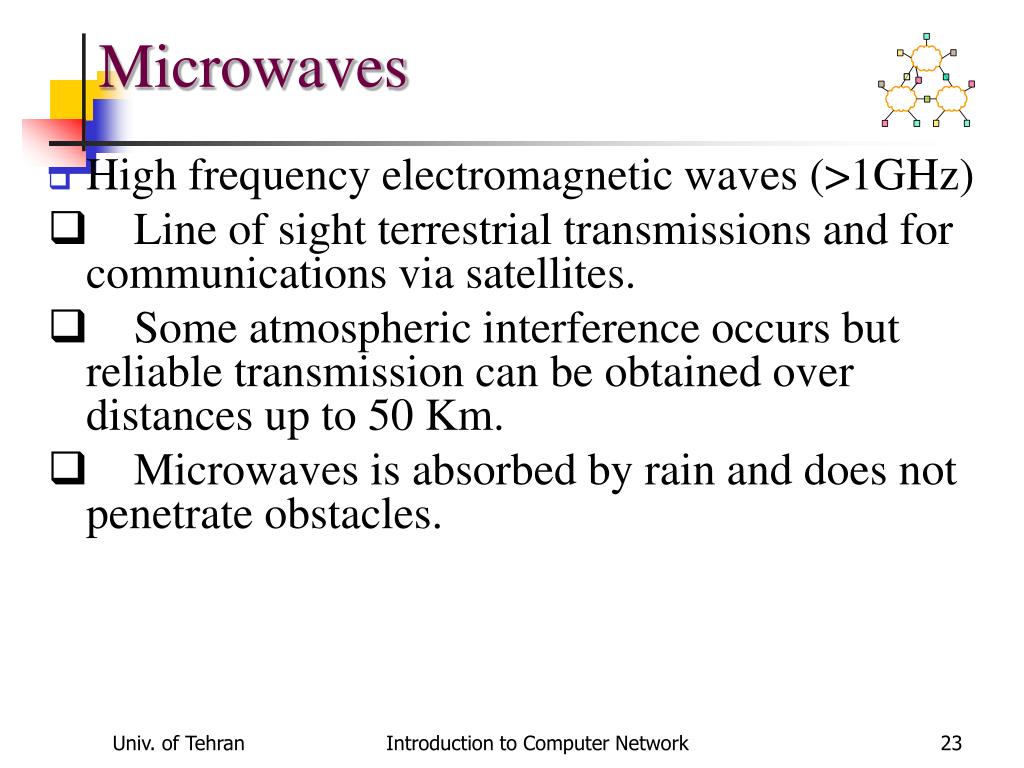 Microwaves

High frequency electromagnetic waves (>1GHz)

❑ Line of sight terrestrial transmissions and for communications via satellites.

❑ Some atmospheric interference occurs but reliable transmission can be obtained over distances up to 50 Km.

❑ Microwaves is absorbed by rain and does not penetrate obstacles.

Univ. of Tehran    Introduction to Computer Network    23